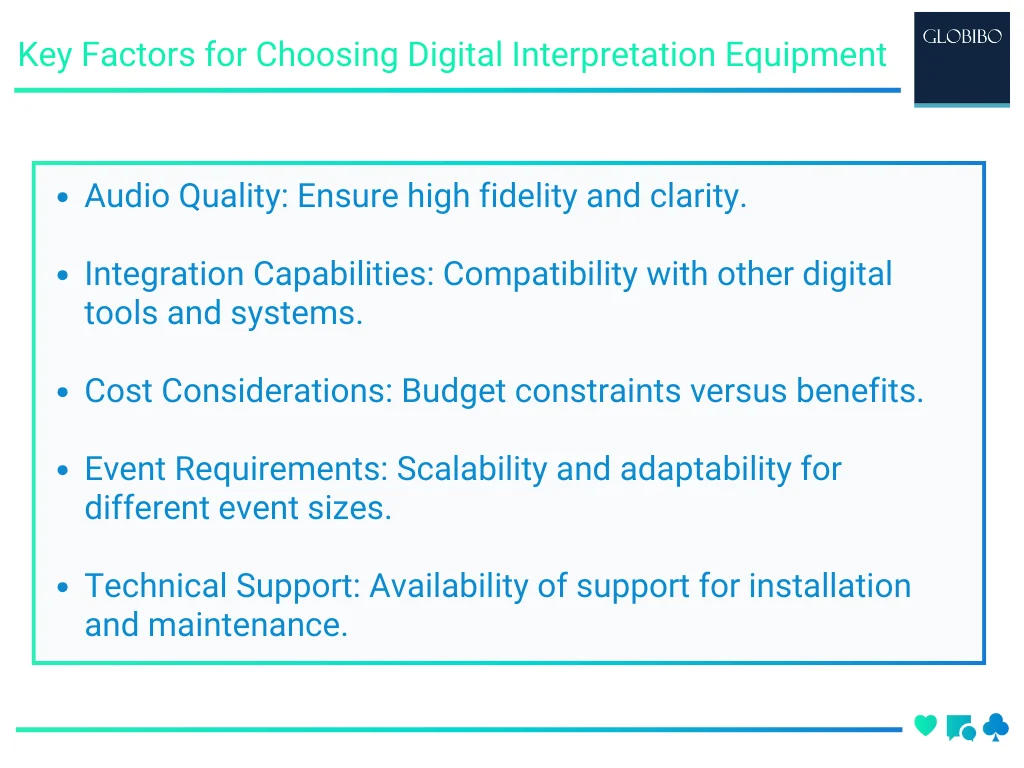 Key Factors for Choosing Digital Interpretation Equipment

GLOBIBO

- Audio Quality: Ensure high fidelity and clarity.
- Integration Capabilities: Compatibility with other digital tools and systems.
- Cost Considerations: Budget constraints versus benefits.
- Event Requirements: Scalability and adaptability for different event sizes.
- Technical Support: Availability of support for installation and maintenance.